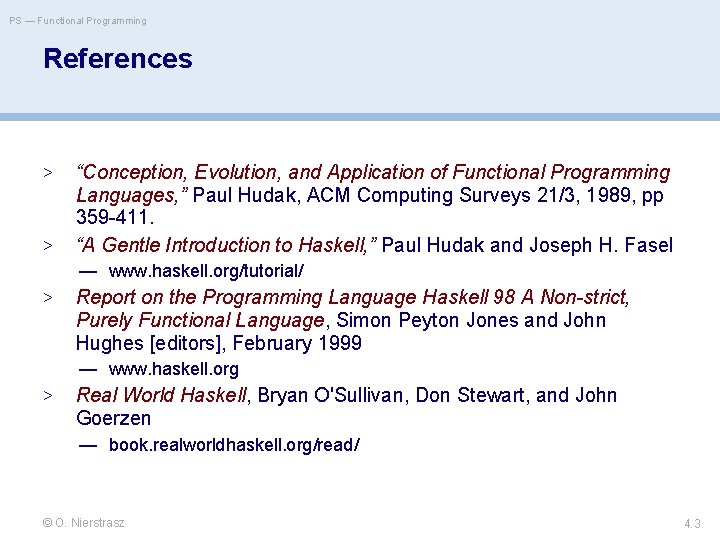 PS — Functional Programming

References

> "Conception, Evolution, and Application of Functional Programming Languages," Paul Hudak, ACM Computing Surveys 21/3, 1989, pp 359-411.

> "A Gentle Introduction to Haskell," Paul Hudak and Joseph H. Fasel

— www.haskell.org/tutorial/

> Report on the Programming Language Haskell 98 A Non-strict, Purely Functional Language, Simon Peyton Jones and John Hughes [editors], February 1999

— www.haskell.org

> Real World Haskell, Bryan O'Sullivan, Don Stewart, and John Goerzen

— book.realworldhaskell.org/read/

© O. Nierstrasz

4.3